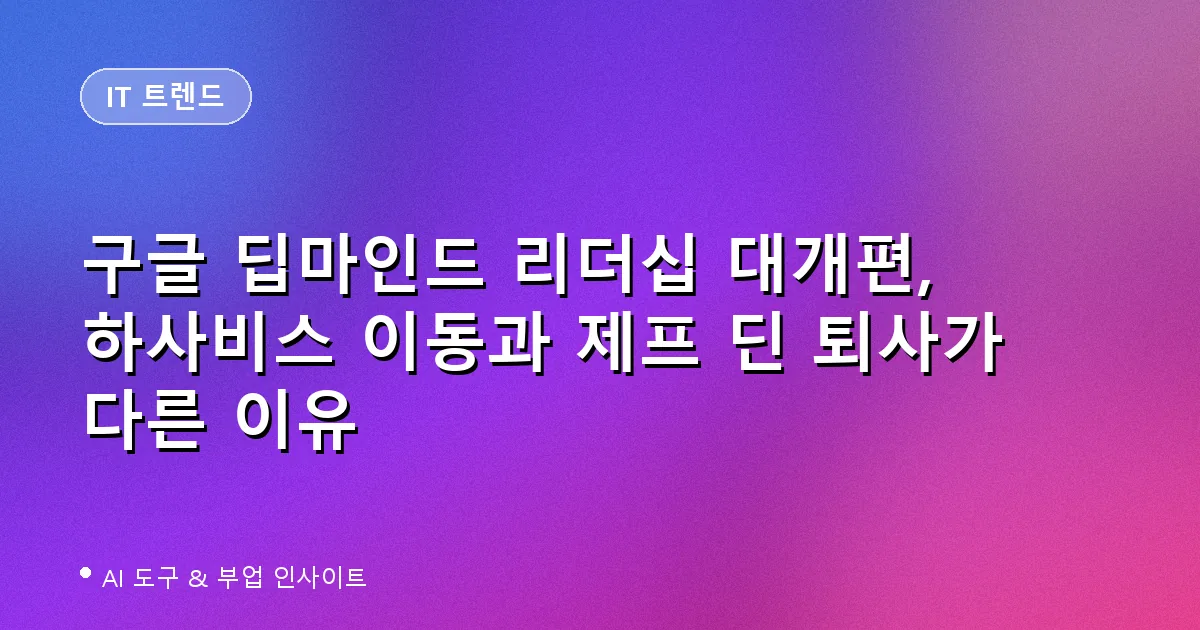 IT 트렌드

구글 딥마인드 리더십 대개편, 하사비스 이동과 제프 딘 퇴사가 다른 이유

AI 도구 & 부업 인사이트